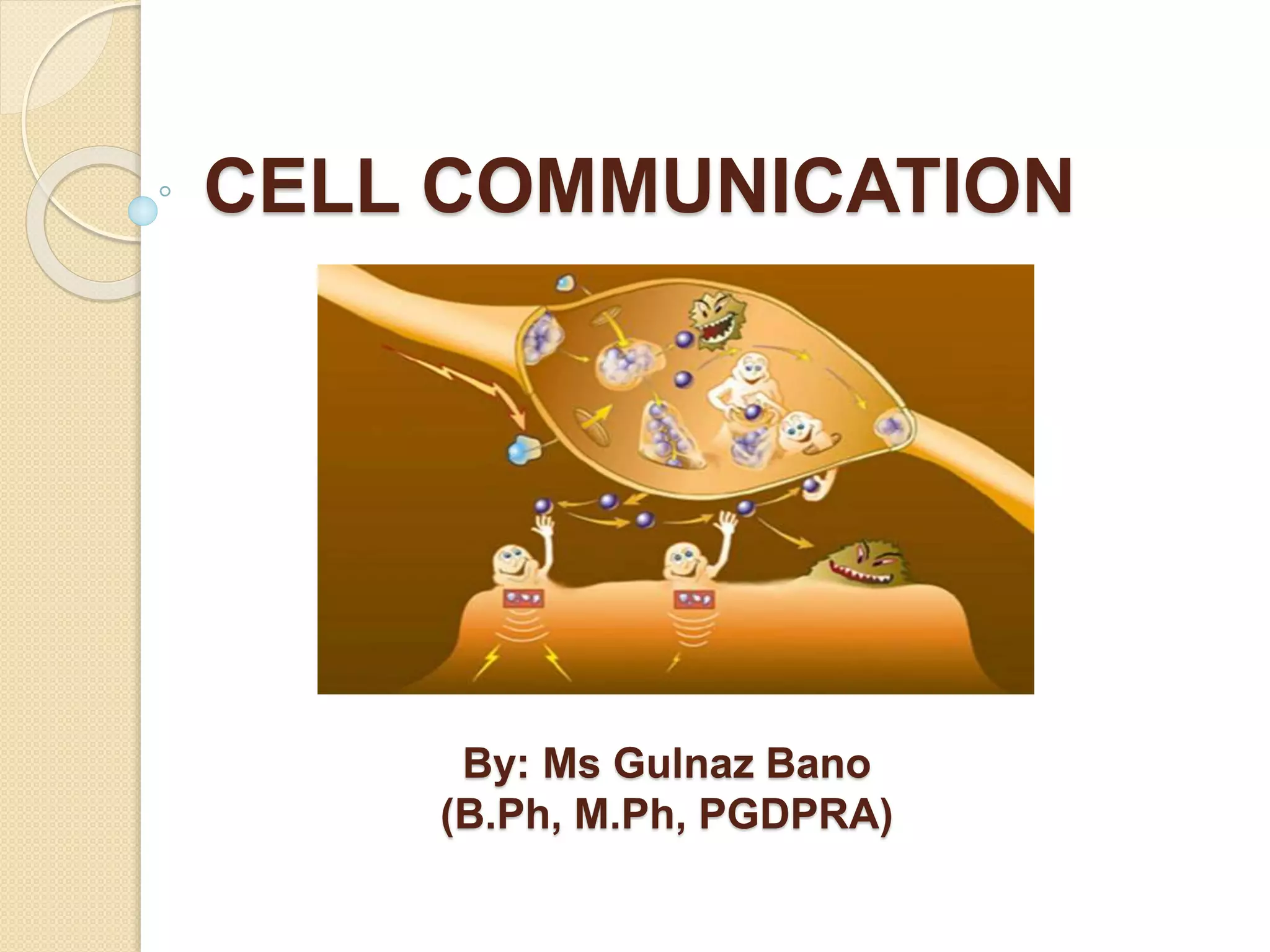 CELL COMMUNICATION

By: Ms Gulnaz Bano
(B.Ph, M.Ph, PGDPRA)